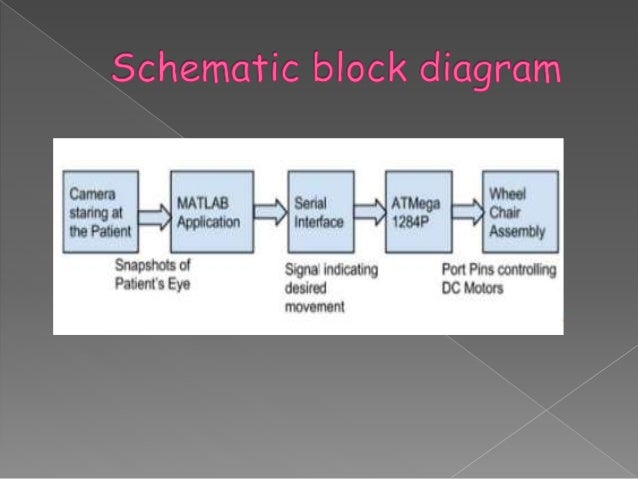 Schematic block diagram

Camera staring at the Patient

MATLAB Application

Serial Interface

ATMega 1284P

Wheel Chair Assembly

Snapshots of Patient's Eye

Signal indicating desired movement

Port Pins controlling DC Motors